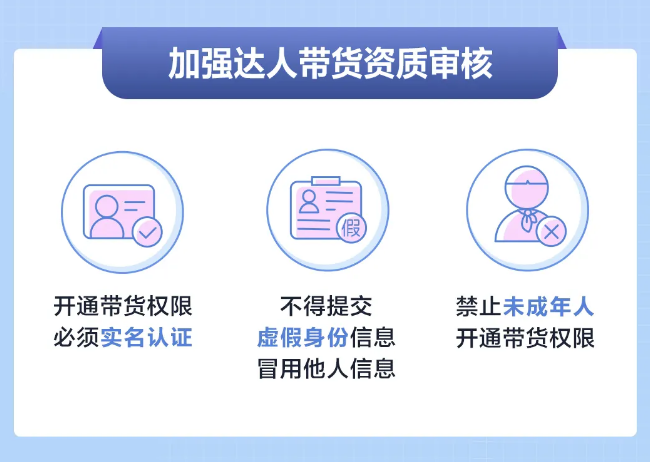 加强达人带货资质审核

假

开通带货权限
必须实名认证

不得提交
虚假身份信息
冒用他人信息

禁止未成年人
开通带货权限